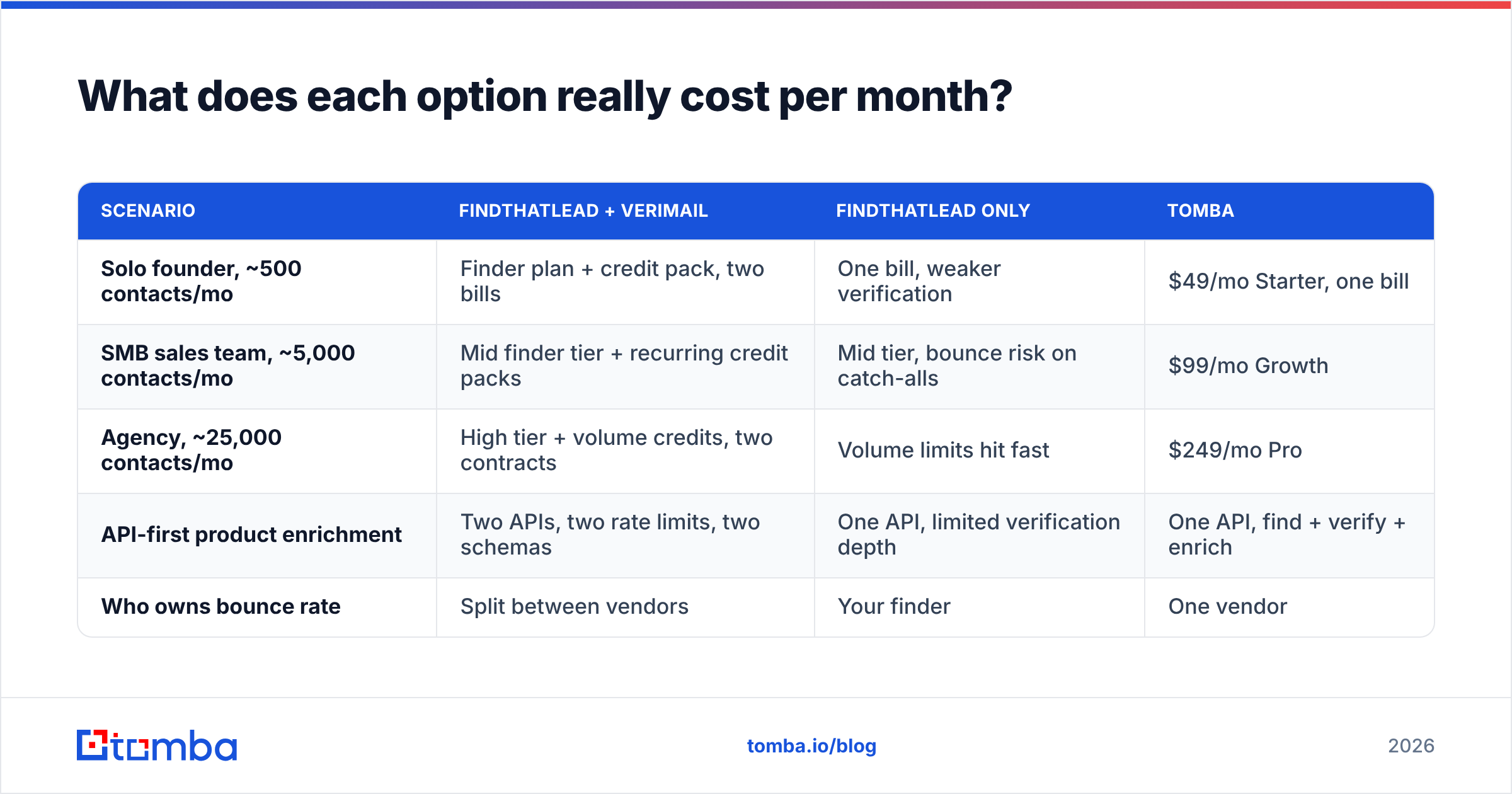 What does each option really cost per month?

| SCENARIO | FINDTHATLEAD + VERIMAIL | FINDTHATLEAD ONLY | TOMBA |
|---|---|---|---|
| Solo founder, ~500 contacts/mo | Finder plan + credit pack, two bills | One bill, weaker verification | \$49/mo Starter, one bill |
| SMB sales team, ~5,000 contacts/mo | Mid finder tier + recurring credit packs | Mid tier, bounce risk on catch-alls | \$99/mo Growth |
| Agency, ~25,000 contacts/mo | High tier + volume credits, two contracts | Volume limits hit fast | \$249/mo Pro |
| API-first product enrichment | Two APIs, two rate limits, two schemas | One API, limited verification depth | One API, find + verify + enrich |
| Who owns bounce rate | Split between vendors | Your finder | One vendor |

tomba

tomba.io/blog

2026